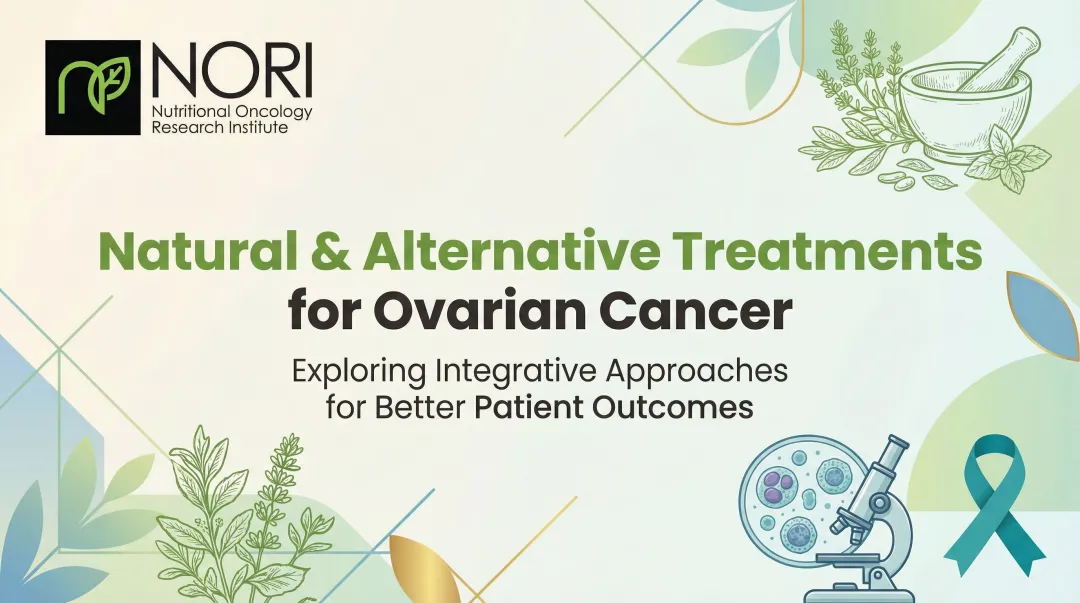 NORI
Nutritional Oncology
Research Institute

Natural & Alternative Treatments
for Ovarian Cancer

Exploring Integrative Approaches
for Better Patient Outcomes